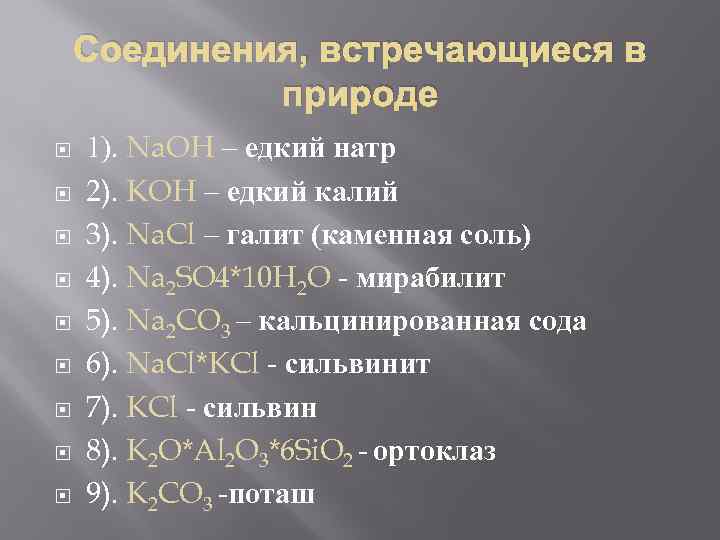 Соединения, встречающиеся в природе

1). $NaOH$ – едкий натр

2). $KOH$ – едкий калий

3). $NaCl$ – галит (каменная соль)

4). $Na_2SO4*10H_2O$ - мирабилит

5). $Na_2CO_3$ – кальцинированная сода

6). $NaCl*KCl$ - сильвинит

7). $KCl$ - сильвин

8). $K_2O*Al_2O_3*6SiO_2$ - ортоклаз

9). $K_2CO_3$ -поташ